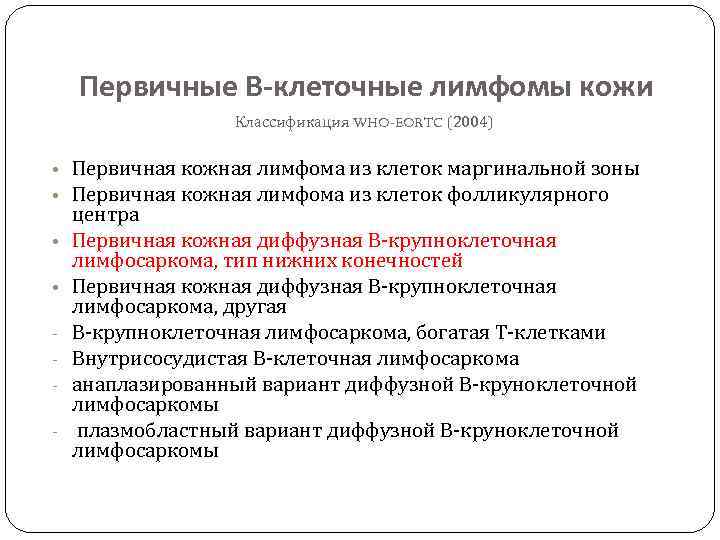 Первичные В-клеточные лимфомы кожи

Классификация WHO-EORTC (2004)

• Первичная кожная лимфома из клеток маргинальной зоны
• Первичная кожная лимфома из клеток фолликулярного центра
• Первичная кожная диффузная В-крупноклеточная лимфосаркома, тип нижних конечностей
• Первичная кожная диффузная В-крупноклеточная лимфосаркома, другая
- В-крупноклеточная лимфосаркома, богатая Т-клетками
- Внутрисосудистая В-клеточная лимфосаркома
- анаплазированный вариант диффузной В-круноклеточной лимфосаркомы
- плазмобластный вариант диффузной В-круноклеточной лимфосаркомы